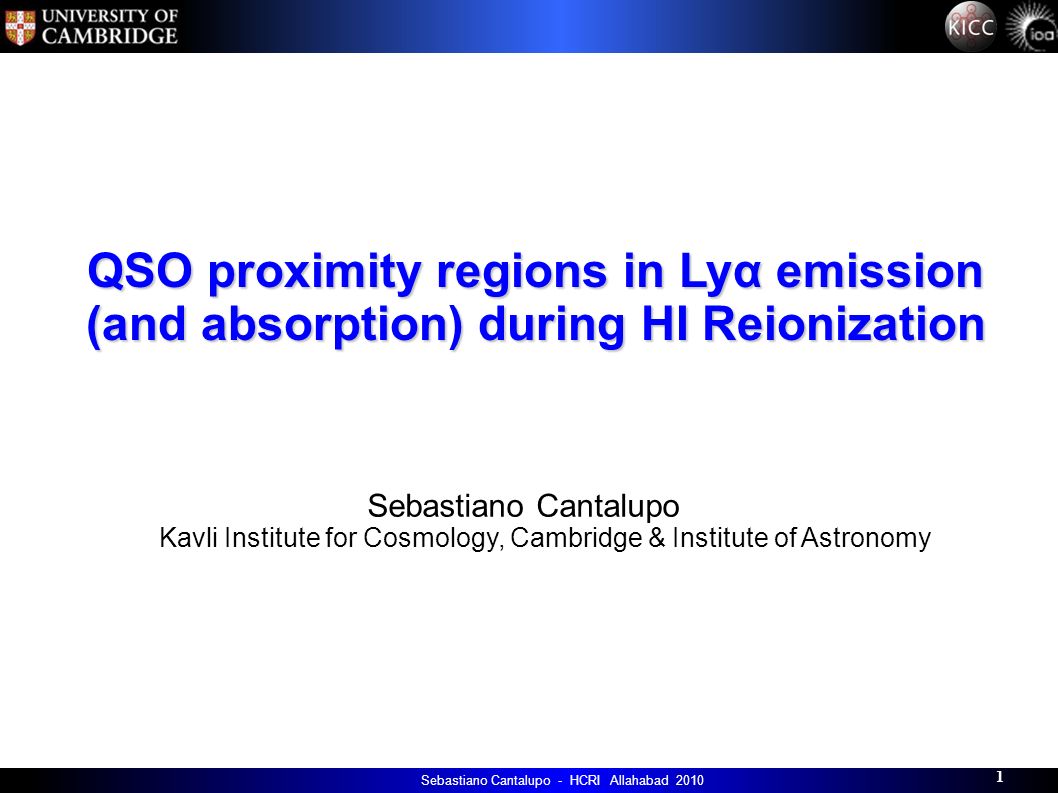 UNIVERSITY OF CAMBRIDGE

KICC

ioa

QSO proximity regions in Lyα emission (and absorption) during HI Reionization

Sebastiano Cantalupo
Kavli Institute for Cosmology, Cambridge & Institute of Astronomy

Sebastiano Cantalupo - HCRI Allahabad 2010

1